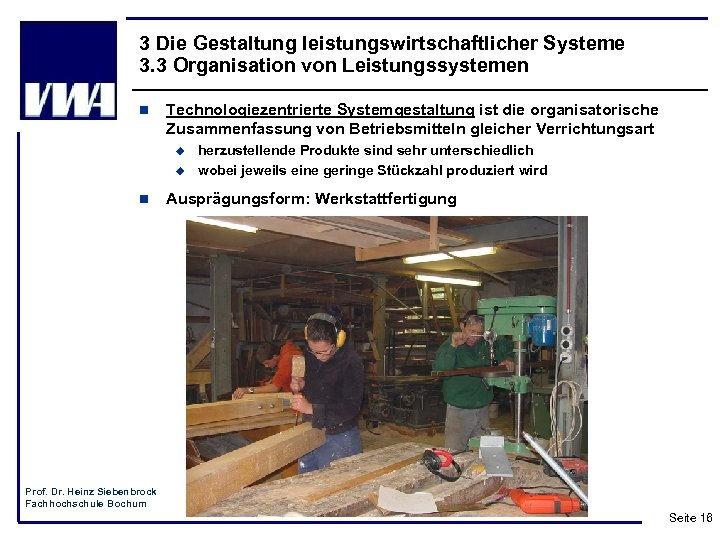 VWA

3 Die Gestaltung leistungswirtschaftlicher Systeme
3.3 Organisation von Leistungssystemen

Technologiezentrierte Systemgestaltung ist die organisatorische Zusammenfassung von Betriebsmitteln gleicher Verrichtungsart

herzustellende Produkte sind sehr unterschiedlich

wobei jeweils eine geringe Stückzahl produziert wird

Ausprägungsform: Werkstattfertigung

Prof. Dr. Heinz Siebenbrock
Fachhochschule Bochum

Seite 18